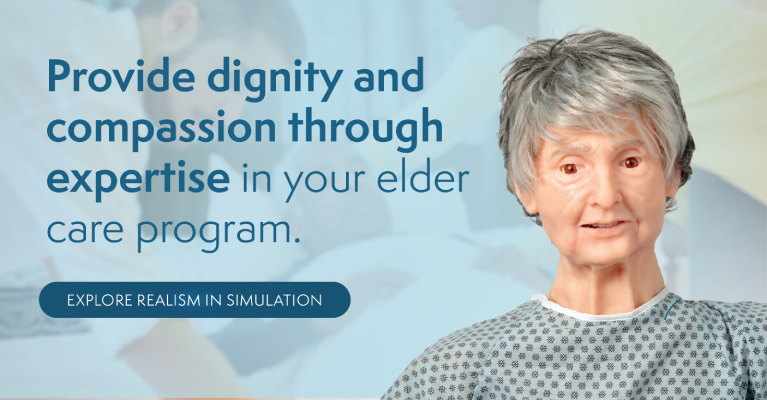 Provide dignity and compassion through expertise in your elder care program.

EXPLORE REALISM IN SIMULATION